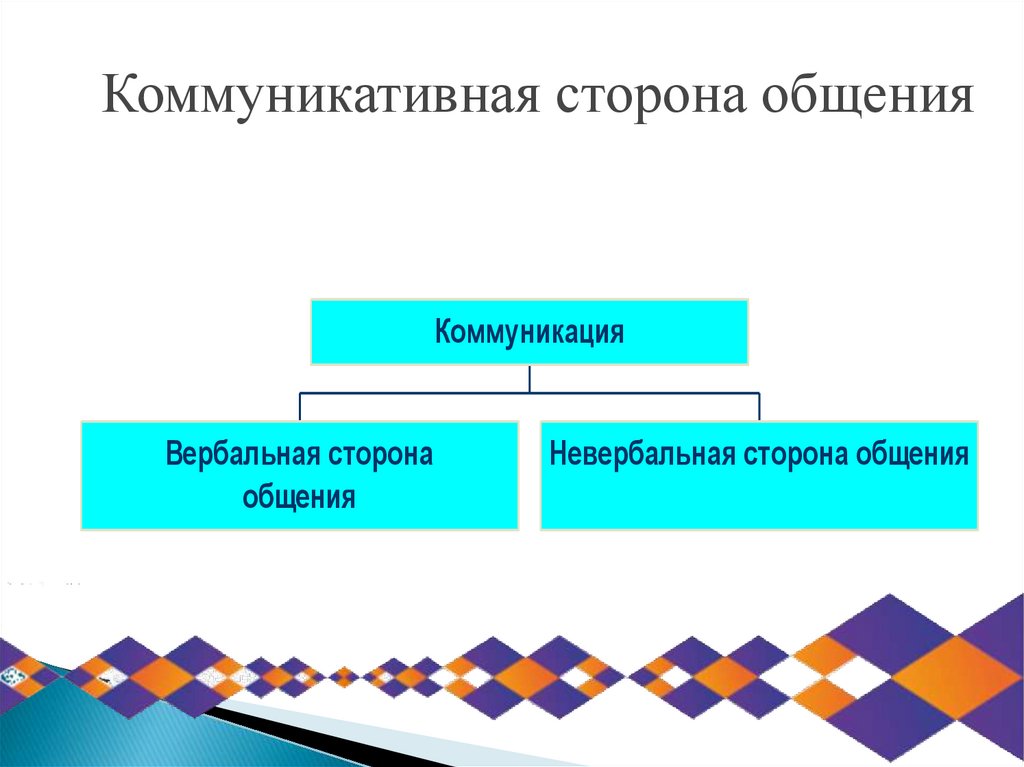 Коммуникативная сторона общения

Коммуникация

Вербальная сторона общения

Невербальная сторона общения